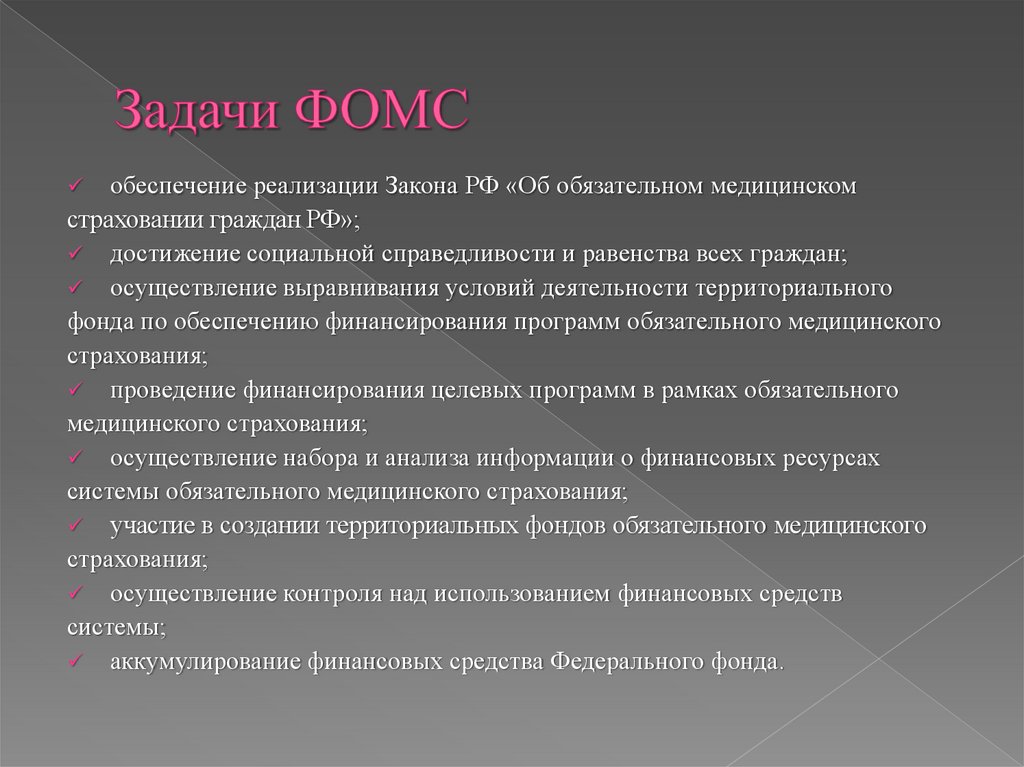 Задачи ФОМС

✓ обеспечение реализации Закона РФ «Об обязательном медицинском страховании граждан РФ»;

✓ достижение социальной справедливости и равенства всех граждан;

✓ осуществление выравнивания условий деятельности территориального фонда по обеспечению финансирования программ обязательного медицинского страхования;

✓ проведение финансирования целевых программ в рамках обязательного медицинского страхования;

✓ осуществление набора и анализа информации о финансовых ресурсах системы обязательного медицинского страхования;

✓ участие в создании территориальных фондов обязательного медицинского страхования;

✓ осуществление контроля над использованием финансовых средств системы;

✓ аккумулирование финансовых средства Федерального фонда.